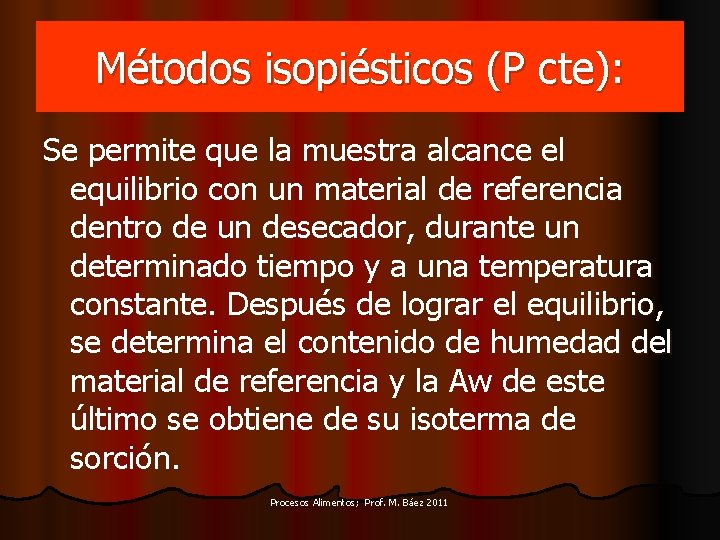 Métodos isopiésticos (P cte):

Se permite que la muestra alcance el equilibrio con un material de referencia dentro de un desecador, durante un determinado tiempo y a una temperatura constante. Después de lograr el equilibrio, se determina el contenido de humedad del material de referencia y la Aw de este último se obtiene de su isoterma de sorción.

Procesos Alimentos; Prof. M. Báez 2011